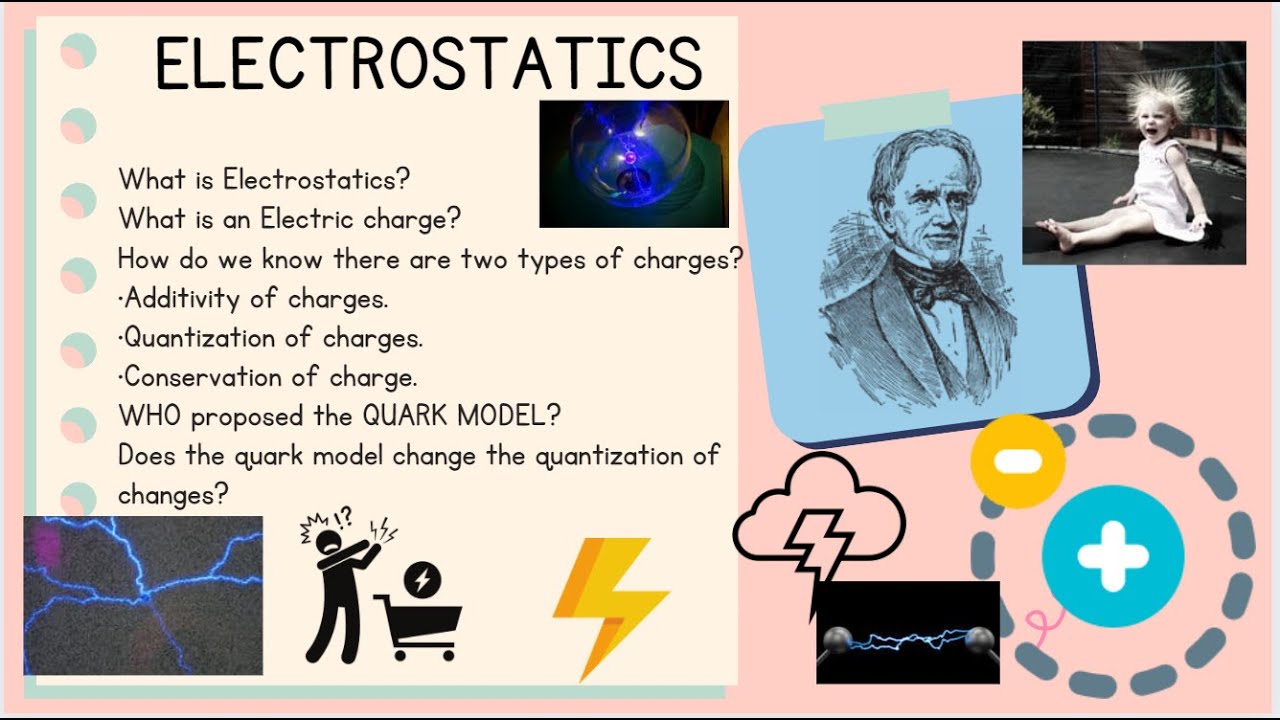 ELECTROSTATICS

What is Electrostatics?
What is an Electric charge?
How do we know there are two types of charges?
·Additivity of charges.
·Quantization of charges.
·Conservation of charge.
WHO proposed the QUARK MODEL?
Does the quark model change the quantization of changes?

!?